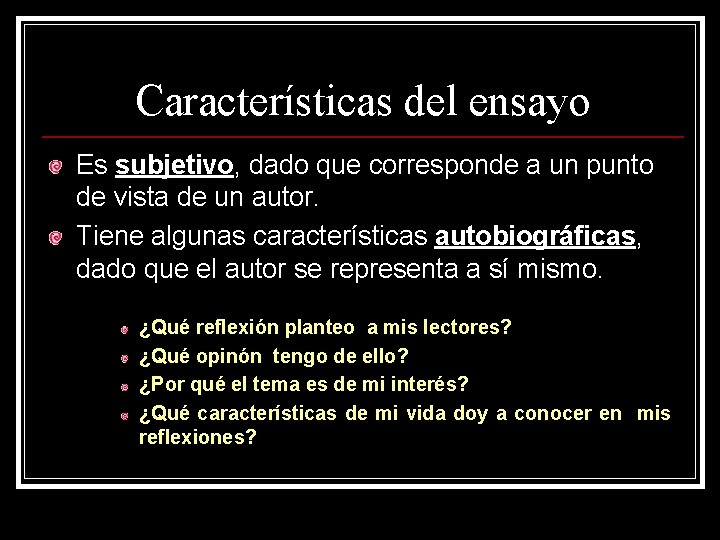 Características del ensayo

Es subjetivo, dado que corresponde a un punto de vista de un autor.

Tiene algunas características autobiográficas, dado que el autor se representa a sí mismo.

¿Qué reflexión planteo a mis lectores?

¿Qué opinón tengo de ello?

¿Por qué el tema es de mi interés?

¿Qué características de mi vida doy a conocer en mis reflexiones?